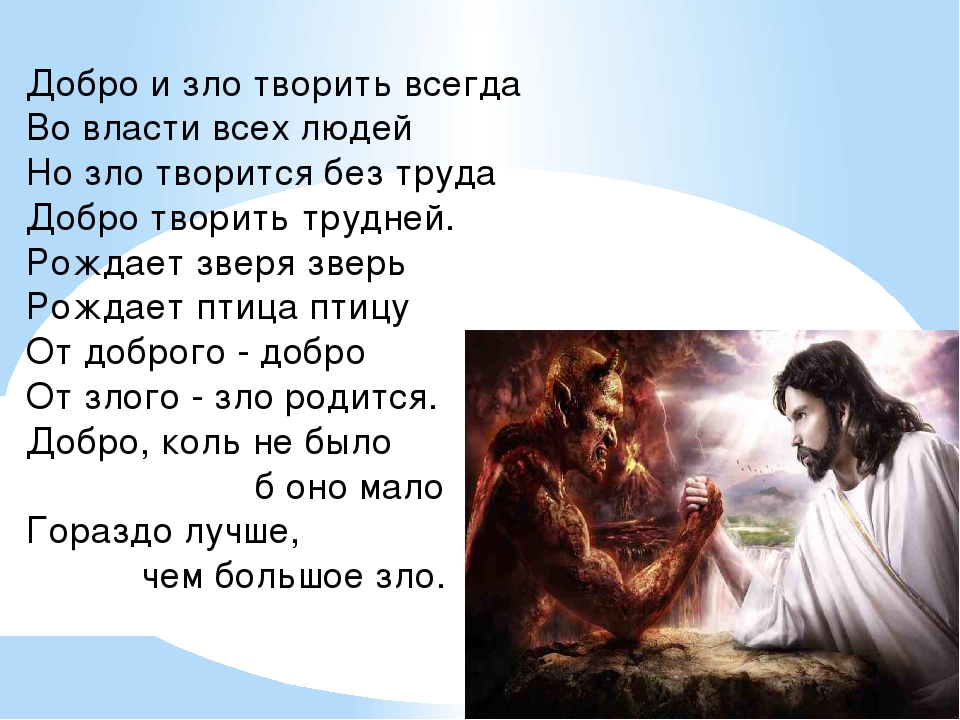 Добро и зло творить всегда
Во власти всех людей
Но зло творится без труда
Добро творить трудней.
Рождает зверя зверь
Рождает птица птицу
От доброго - добро
От злого - зло родится.
Добро, коль не было
б оно мало
Гораздо лучше,
чем большое зло.